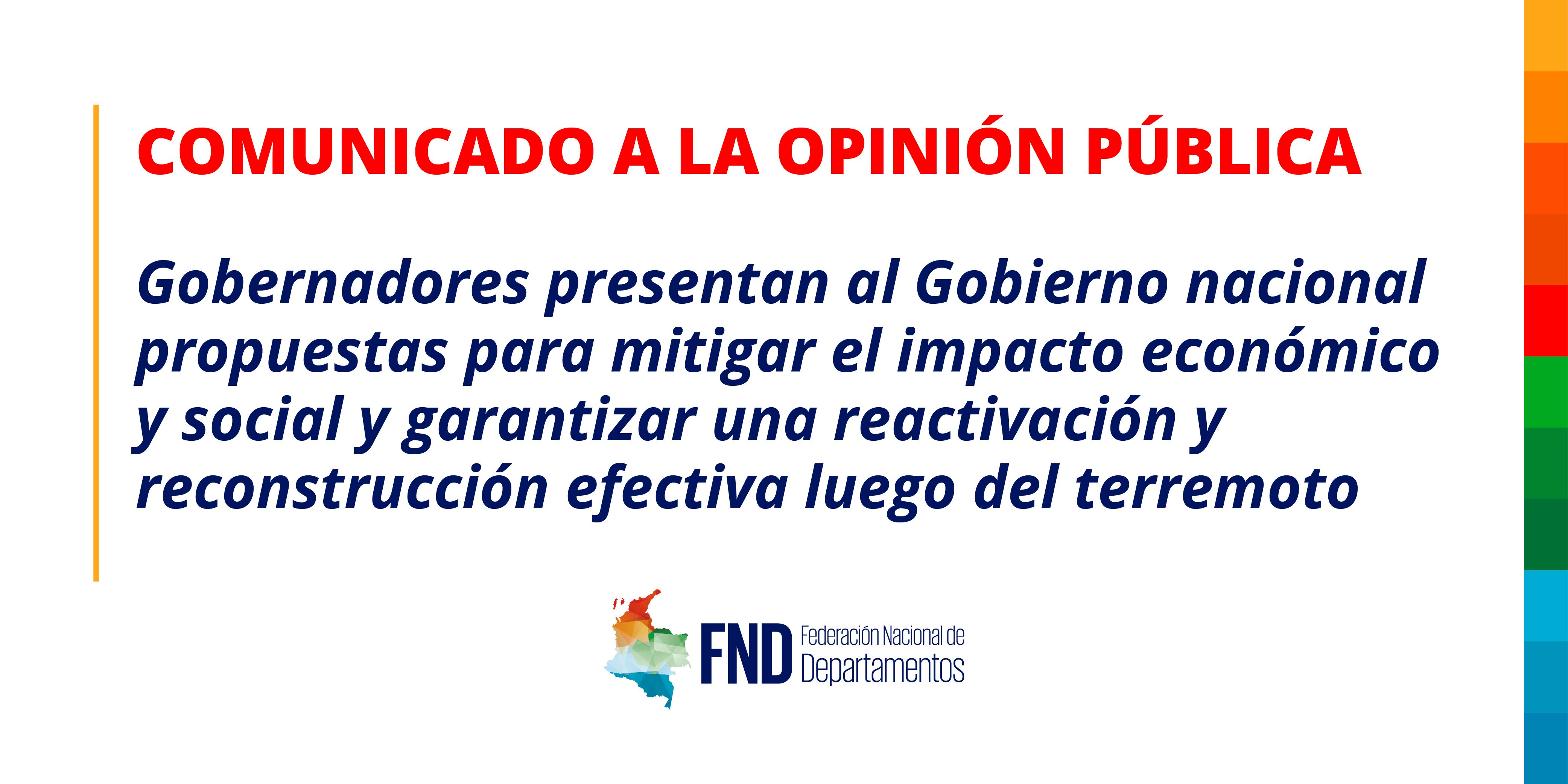 COMUNICADO A LA OPINIÓN PÚBLICA

Gobernadores presentan al Gobierno nacional propuestas para mitigar el impacto económico y social y garantizar una reactivación y reconstrucción efectiva luego del terremoto

FND Federación Nacional de Departamentos